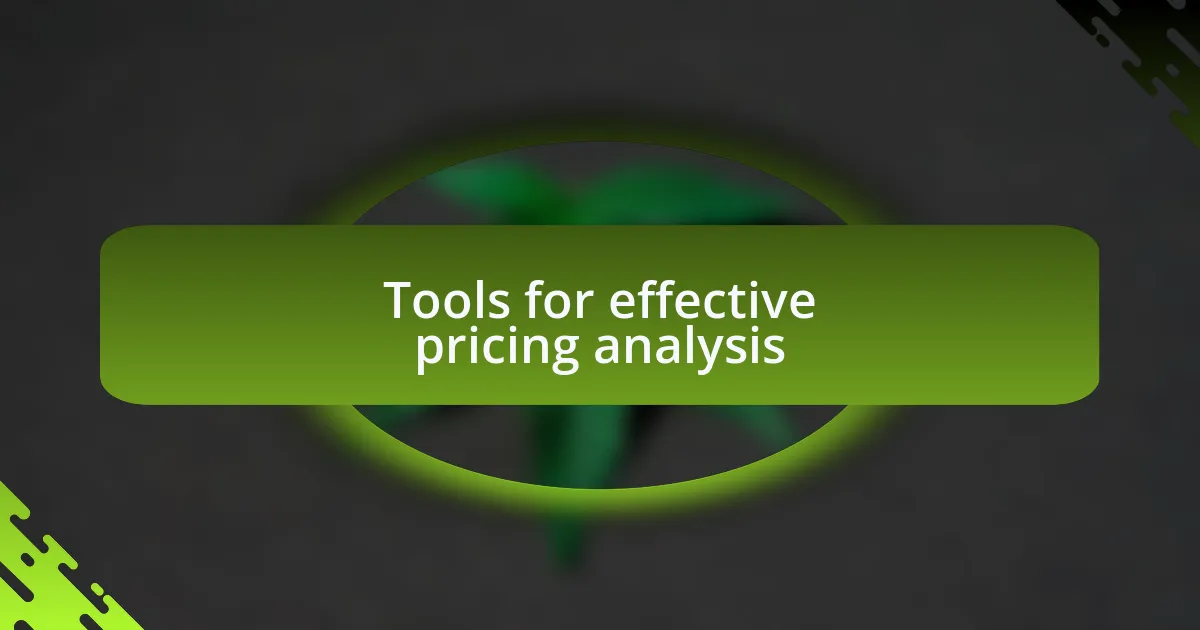 Tools for effective pricing analysis